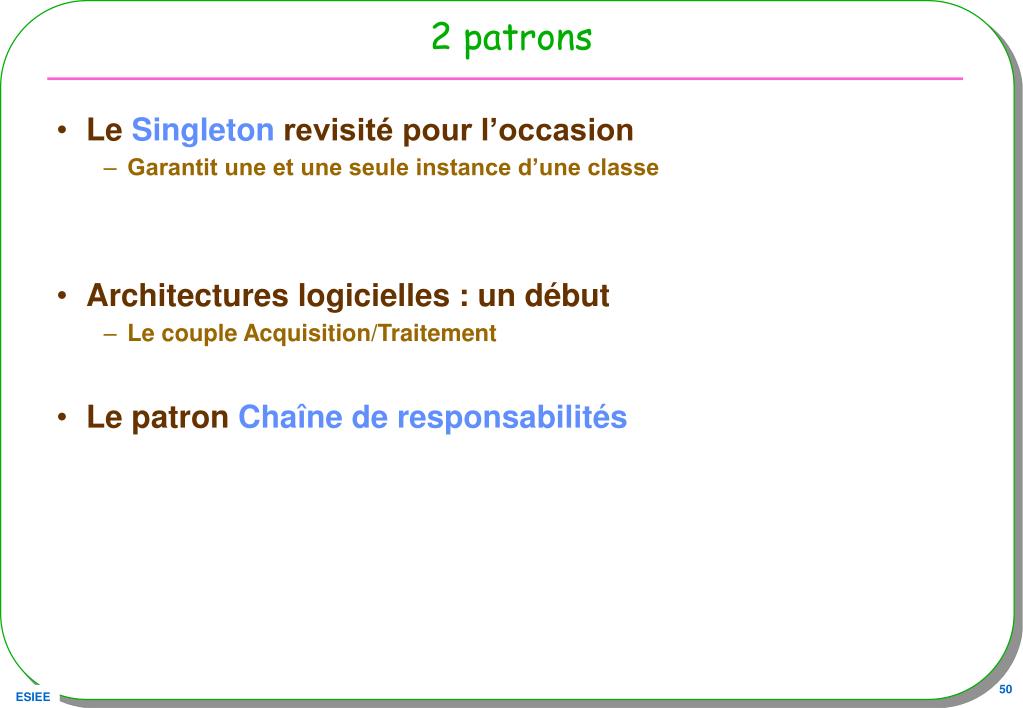 2 patrons

• Le Singleton revisité pour l’occasion
– Garantit une et une seule instance d’une classe

• Architectures logicielles : un début
– Le couple Acquisition/Traitement

• Le patron Chaîne de responsabilités

ESIEE

50